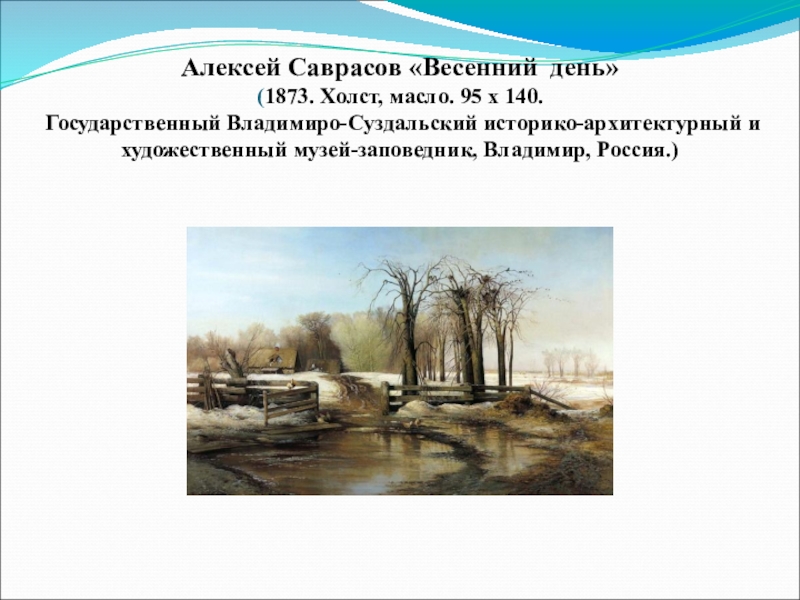 Алексей Саврасов «Весенний день»
(1873. Холст, масло. 95 х 140.
Государственный Владимиро-Суздальский историко-архитектурный и художественный музей-заповедник, Владимир, Россия.)